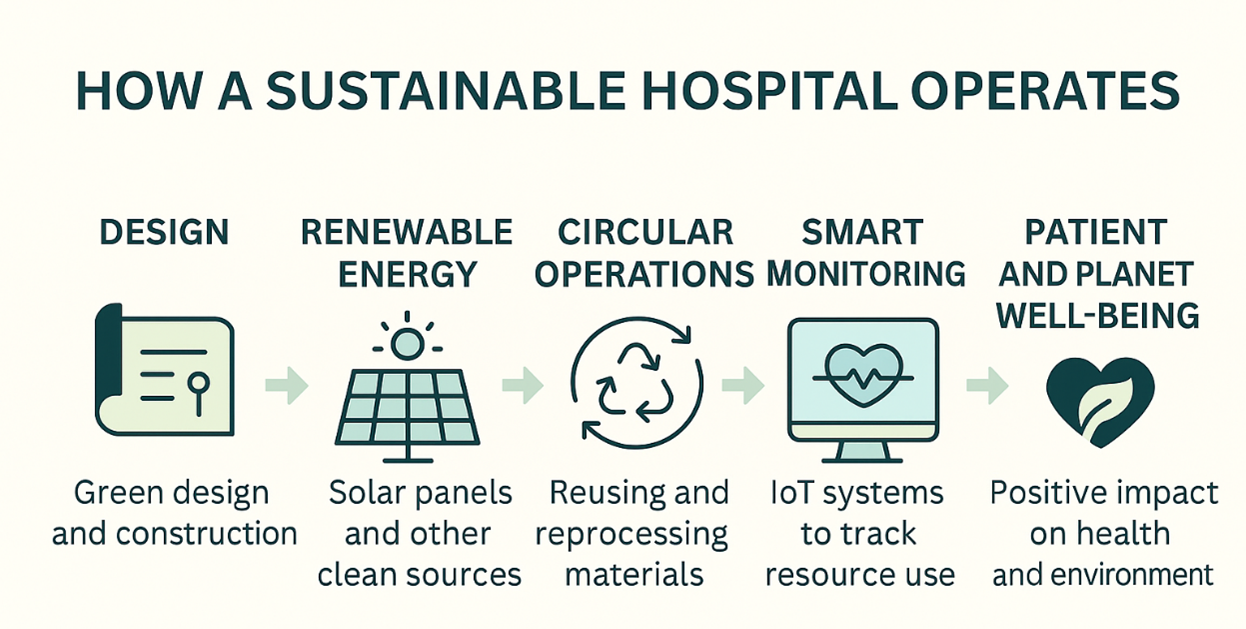 HOW A SUSTAINABLE HOSPITAL OPERATES

DESIGN

Green design and construction

RENEWABLE ENERGY

Solar panels and other clean sources

CIRCULAR OPERATIONS

Reusing and reprocessing materials

SMART MONITORING

IoT systems to track resource use

PATIENT AND PLANET WELL-BEING

Positive impact on health and environment